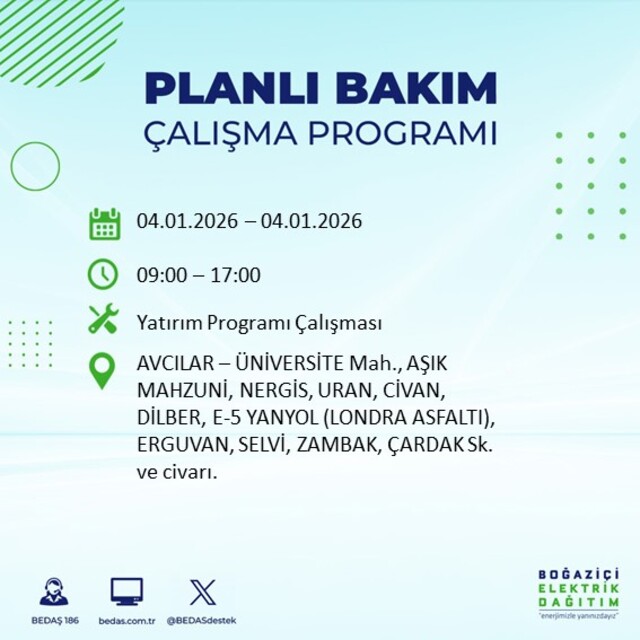 PLANLI BAKIM
ÇALIŞMA PROGRAMI

04.01.2026 – 04.01.2026

09:00 – 17:00

Yatırım Programı Çalışması

AVCILAR – ÜNİVERSİTE Mah., AŞIK MAHZUNİ, NERGİS, URAN, CİVAN, DİLBER, E-5 YANYOL (LONDRA ASFALTI), ERGUVAN, SELVİ, ZAMBAK, ÇARDAK Sk. ve civarı.

BEDAŞ 186
bedas.com.tr
@BEDASdestek

BOĞAZİÇİ
ELEKTRİK
DAĞITIM
"enerjimizle yanınızdayız"